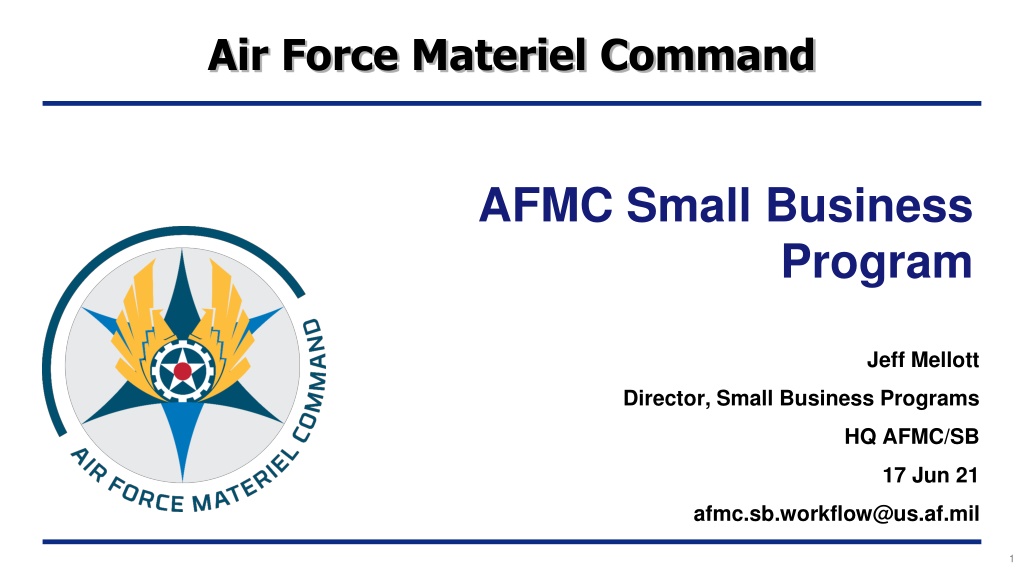 Air Force Materiel Command

AFMC Small Business Program

AIR FORCE MATERIEL COMMAND

Jeff Mellott

Director, Small Business Programs

HQ AFMC/SB

17 Jun 21

afmc.sb.workflow@us.af.mil

1